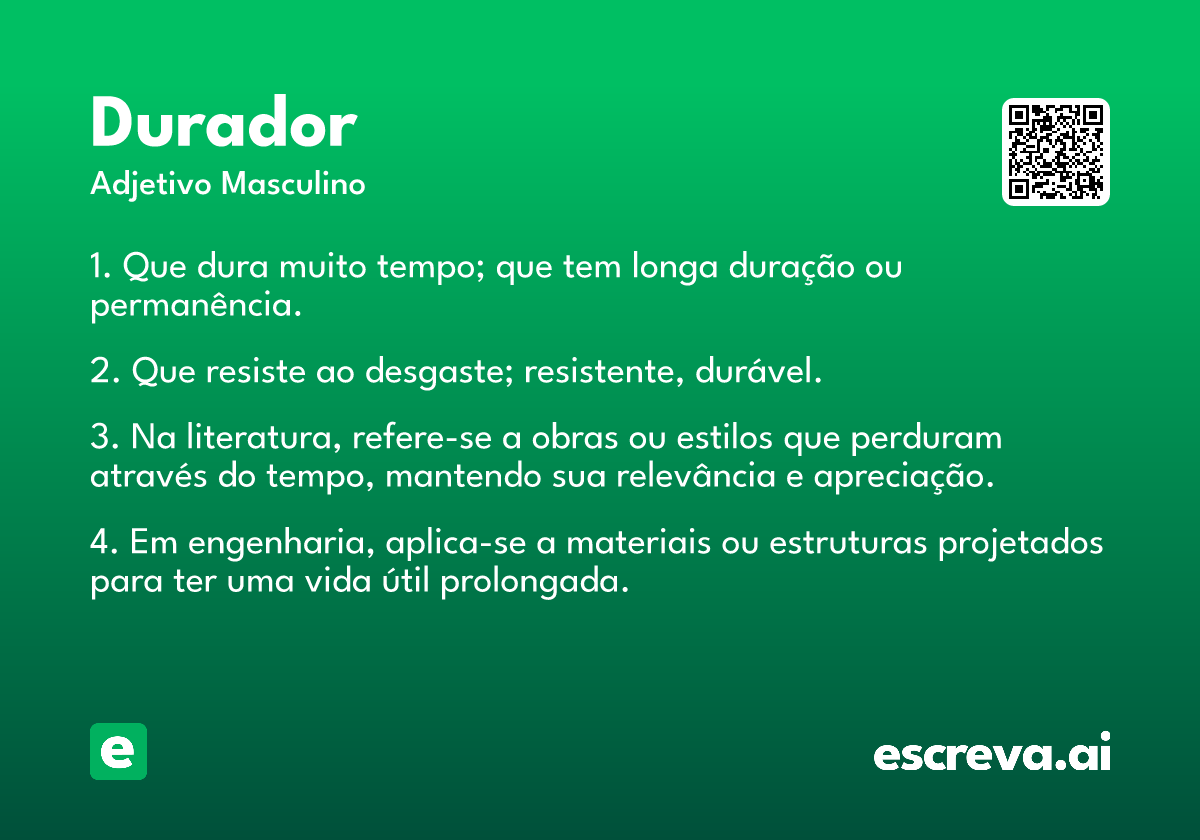 Durador

Adjetivo Masculino

1. Que dura muito tempo; que tem longa duração ou permanência.

2. Que resiste ao desgaste; resistente, durável.

3. Na literatura, refere-se a obras ou estilos que perduram através do tempo, mantendo sua relevância e apreciação.

4. Em engenharia, aplica-se a materiais ou estruturas projetados para ter uma vida útil prolongada.

e

escreva.ai